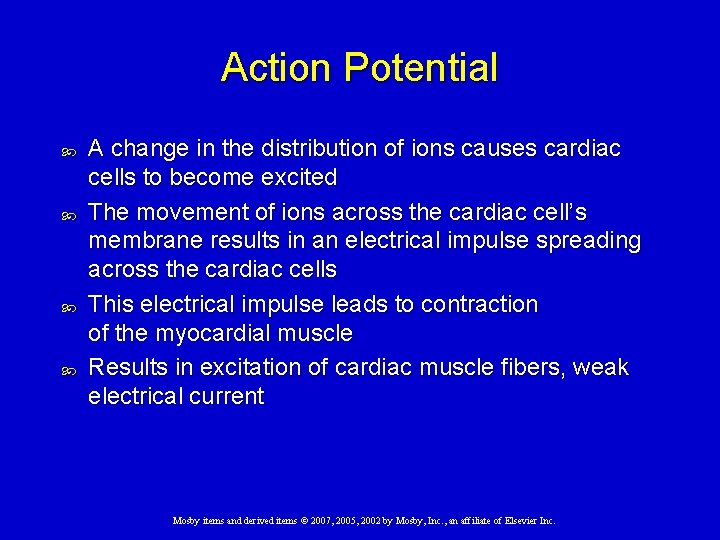 Action Potential

A change in the distribution of ions causes cardiac cells to become excited

The movement of ions across the cardiac cell's membrane results in an electrical impulse spreading across the cardiac cells

This electrical impulse leads to contraction of the myocardial muscle

Results in excitation of cardiac muscle fibers, weak electrical current

Mosby items and derived items © 2007, 2005, 2002 by Mosby, Inc., an affiliate of Elsevier Inc.